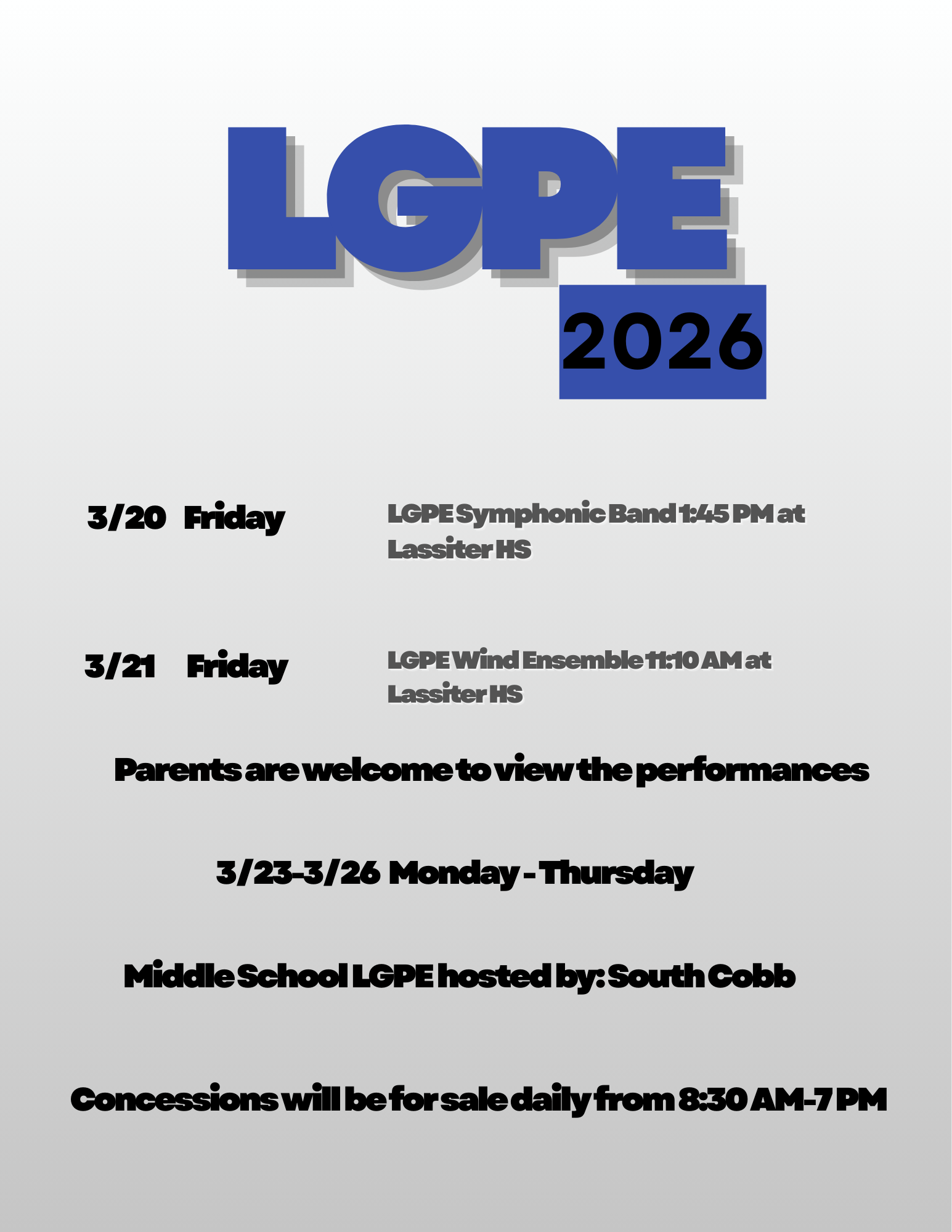 LGPE
2026

3/20 Friday

LGPE Symphonic Band 1:45 PM at Lassiter HS

3/21 Friday

LGPE Wind Ensemble 11:10 AM at Lassiter HS

Parents are welcome to view the performances

3/23-3/26 Monday - Thursday

Middle School LGPE hosted by: South Cobb

Concessions will be for sale daily from 8:30 AM-7 PM